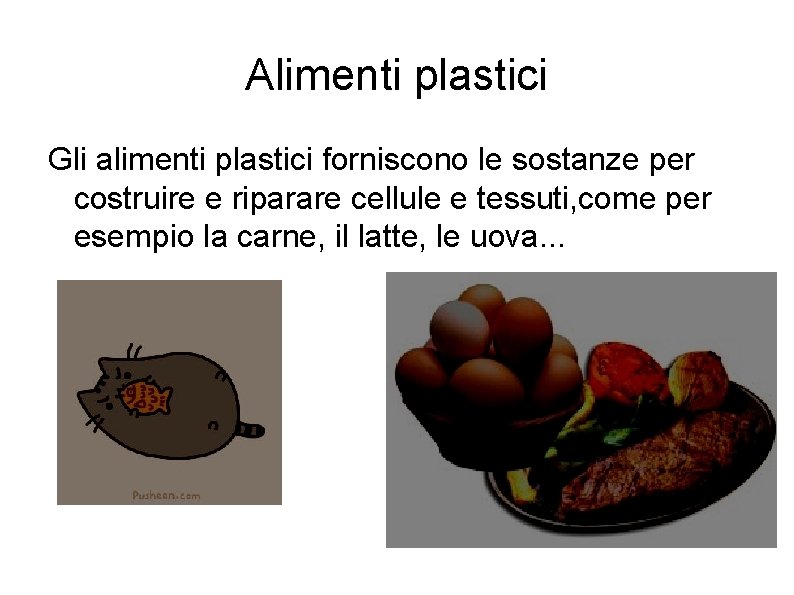 Alimenti plastici

Gli alimenti plastici forniscono le sostanze per costruire e riparare cellule e tessuti,come per esempio la carne, il latte, le uova...

Pusheen.com